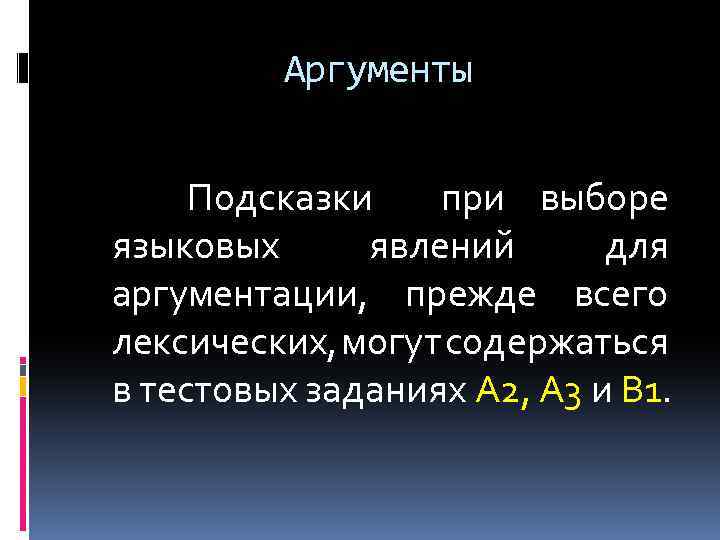 Аргументы

Подсказки при выборе языковых явлений для аргументации, прежде всего лексических, могут содержаться в тестовых заданиях А2, А3 и В1.